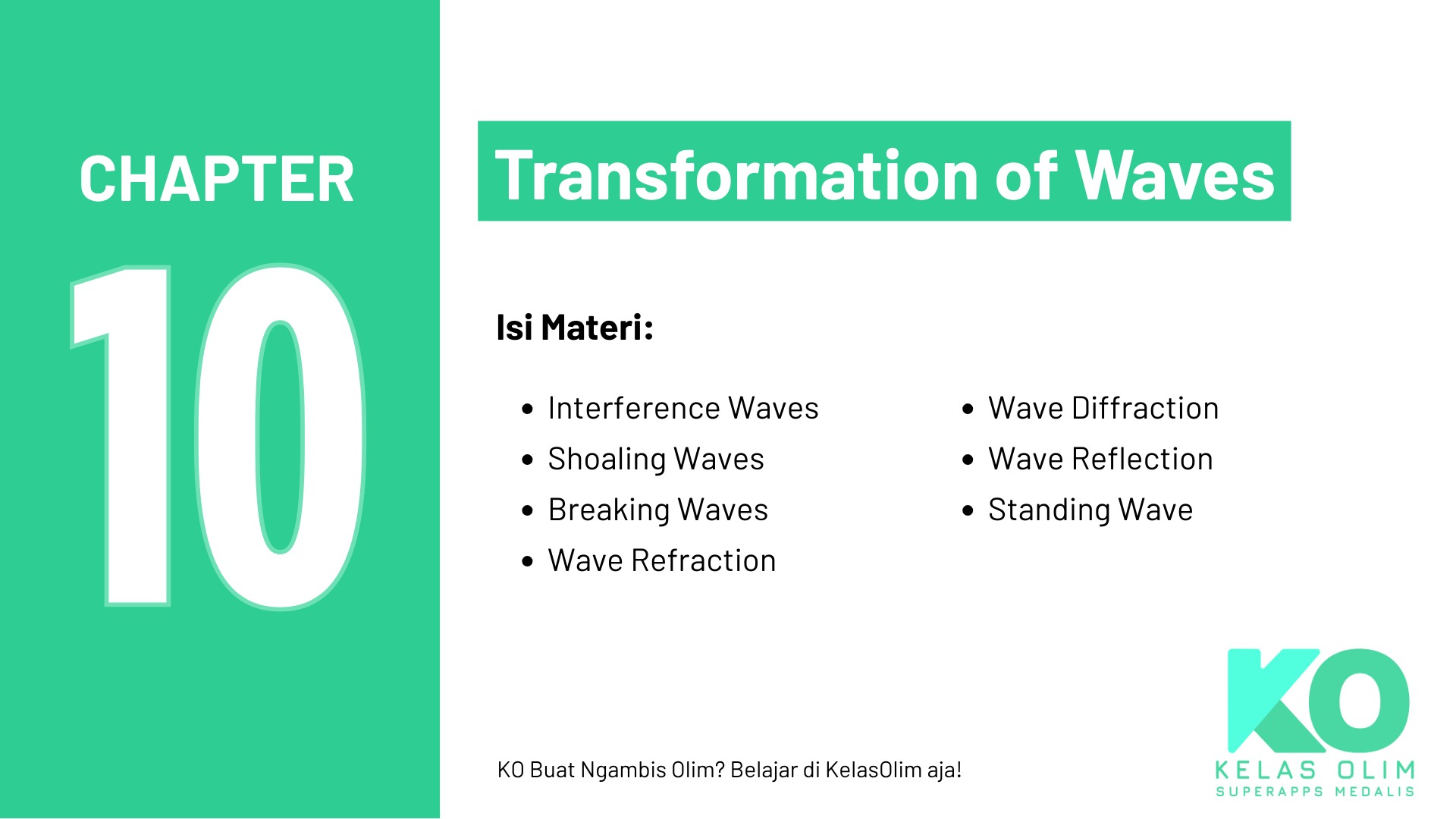 CHAPTER

10

Transformation of Waves

Isi Materi:

- Interference Waves
- Shoaling Waves
- Breaking Waves
- Wave Refraction

- Wave Diffraction
- Wave Reflection
- Standing Wave

KO Buat Ngambis Olim? Belajar di KelasOlim aja!

KO
KELAS OLIM
SUPERAPPS MEDALIS